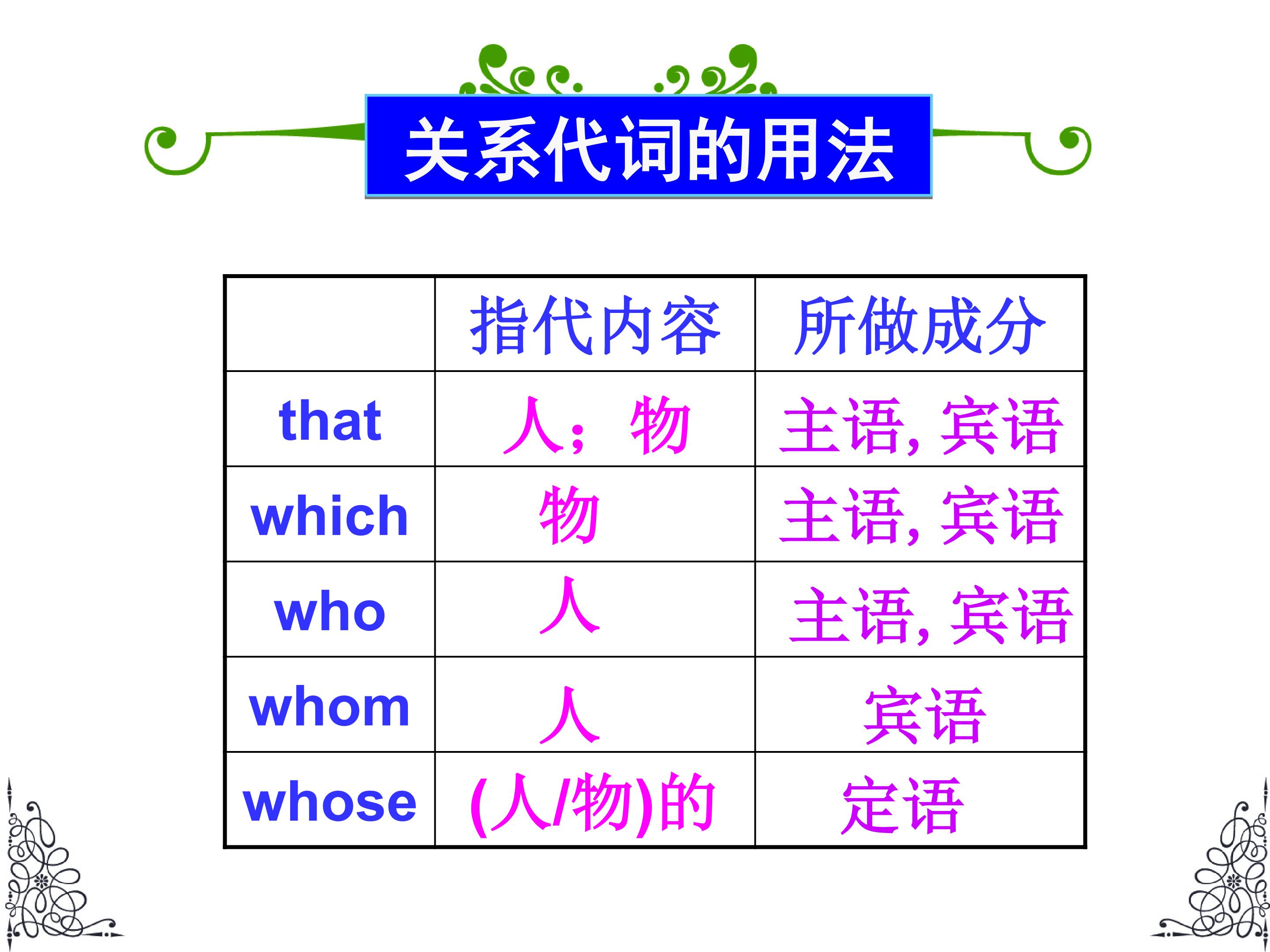 关系代词的用法

| | 指代内容 | 所做成分 |
|---|---|---|
| that | 人；物 | 主语, 宾语 |
| which | 物 | 主语, 宾语 |
| who | 人 | 主语, 宾语 |
| whom | 人 | 宾语 |
| whose | (人/物)的 | 定语 |